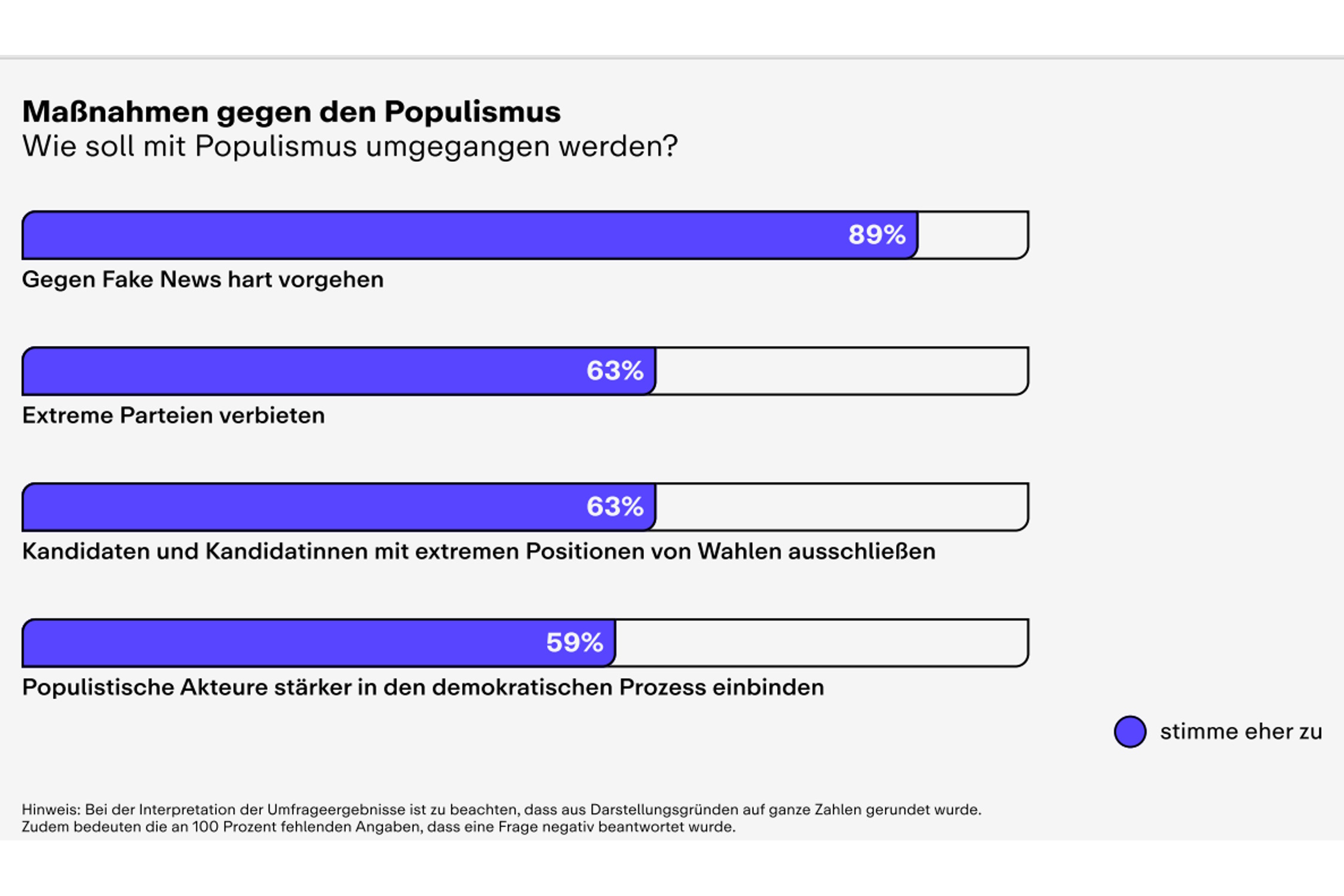 Maßnahmen gegen den Populismus
Wie soll mit Populismus umgegangen werden?

89%
Gegen Fake News hart vorgehen

63%
Extreme Parteien verbieten

63%
Kandidaten und Kandidatinnen mit extremen Positionen von Wahlen ausschließen

59%
Populistische Akteure stärker in den demokratischen Prozess einbinden

stimme eher zu

Hinweis: Bei der Interpretation der Umfrageergebnisse ist zu beachten, dass aus Darstellungsgründen auf ganze Zahlen gerundet wurde. Zudem bedeuten die an 100 Prozent fehlenden Angaben, dass eine Frage negativ beantwortet wurde.